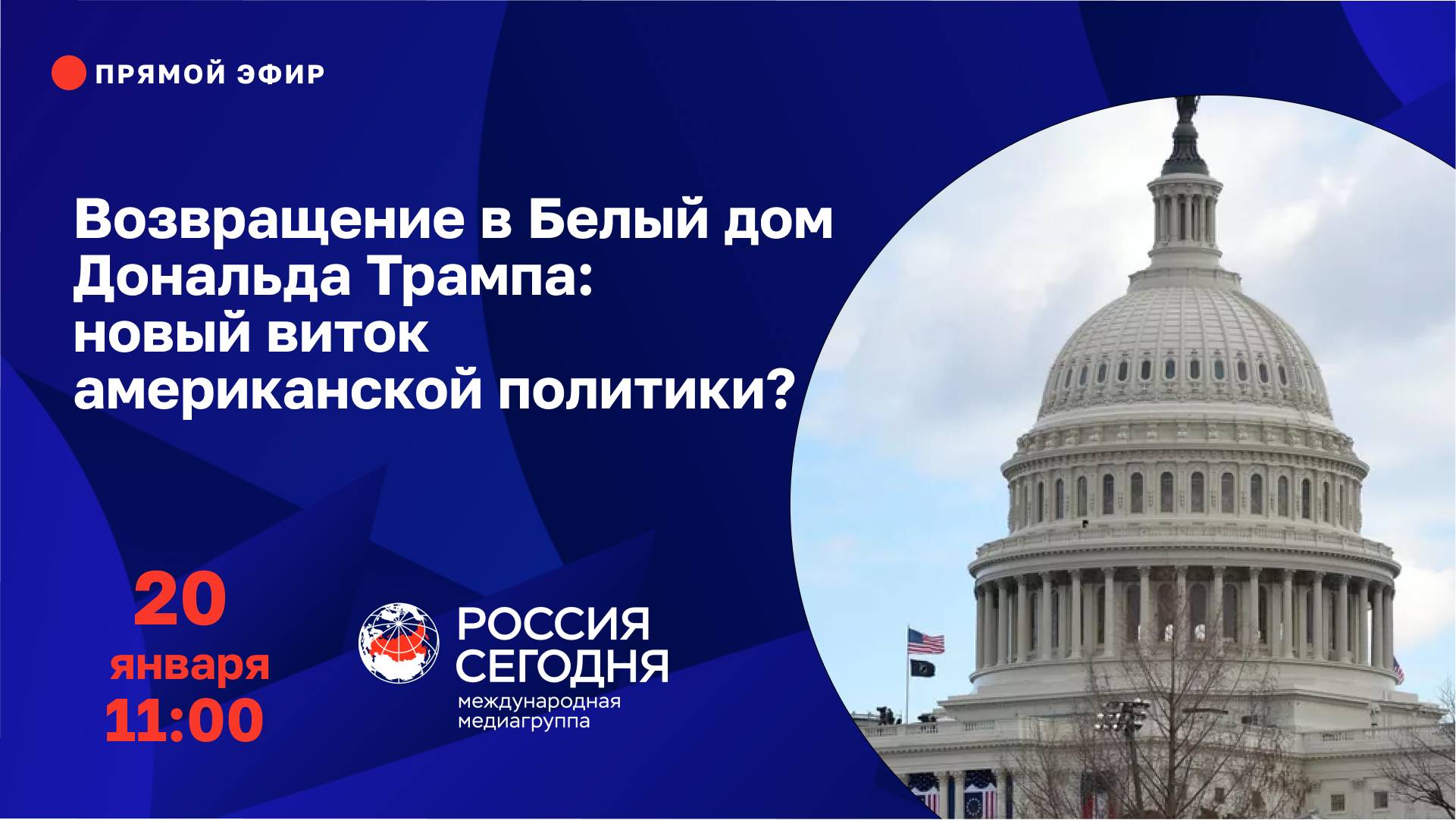 ПРЯМОЙ ЭФИР

Возвращение в Белый дом Дональда Трампа: новый виток американской политики?

20 января 11:00

РОССИЯ СЕГОДНЯ
международная медиагруппа